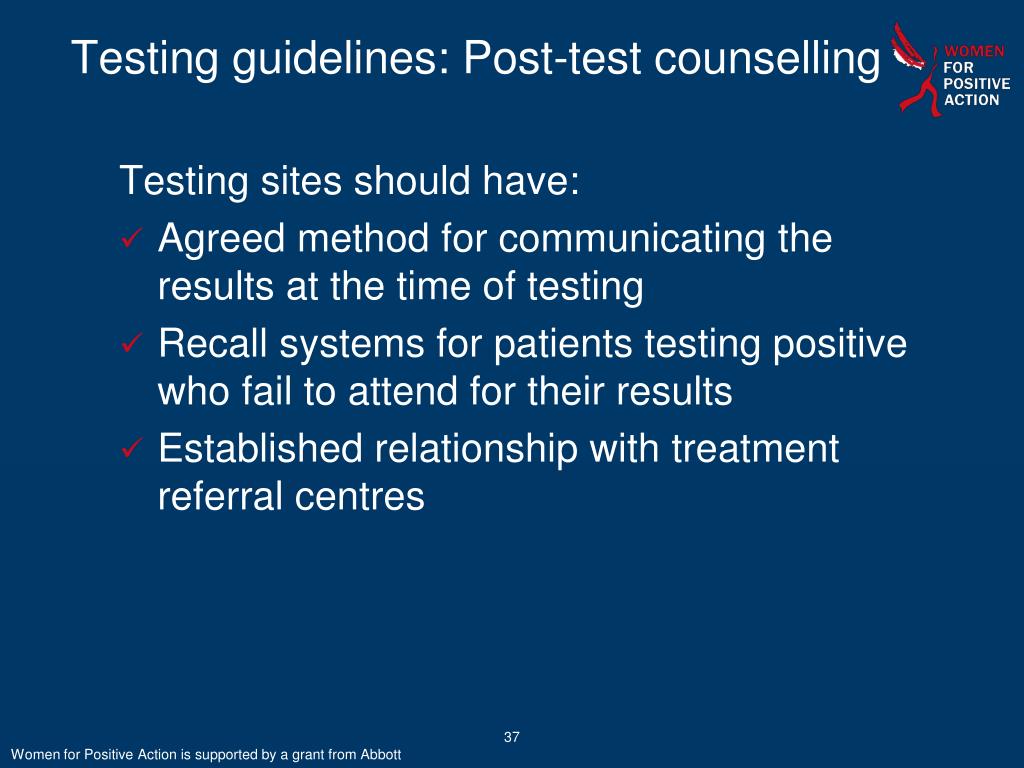 Testing guidelines: Post-test counselling

WOMEN FOR POSITIVE ACTION

Testing sites should have:

✓ Agreed method for communicating the results at the time of testing

✓ Recall systems for patients testing positive who fail to attend for their results

✓ Established relationship with treatment referral centres

37

Women for Positive Action is supported by a grant from Abbott